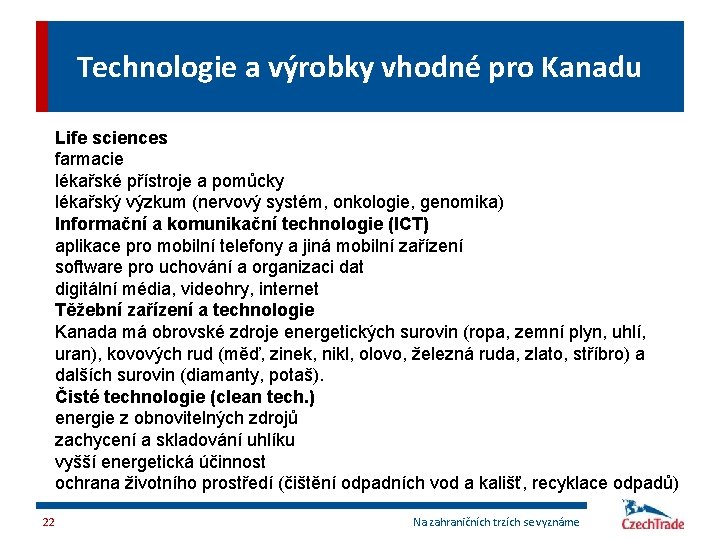 Technologie a výrobky vhodné pro Kanadu

Life sciences
farmacie
lékařské přístroje a pomůcky
lékařský výzkum (nervový systém, onkologie, genomika)
Informační a komunikační technologie (ICT)
aplikace pro mobilní telefony a jiná mobilní zařízení
software pro uchování a organizaci dat
digitální média, videohry, internet
Těžební zařízení a technologie
Kanada má obrovské zdroje energetických surovin (ropa, zemní plyn, uhlí, uran), kovových rud (měď, zinek, nikl, olovo, železná ruda, zlato, stříbro) a dalších surovin (diamanty, potaš).
Čisté technologie (clean tech.)
energie z obnovitelných zdrojů
zachycení a skladování uhlíku
vyšší energetická účinnost
ochrana životního prostředí (čištění odpadních vod a kališť, recyklace odpadů)

22

Na zahraničních trzích se vyznáme

CzechTrade